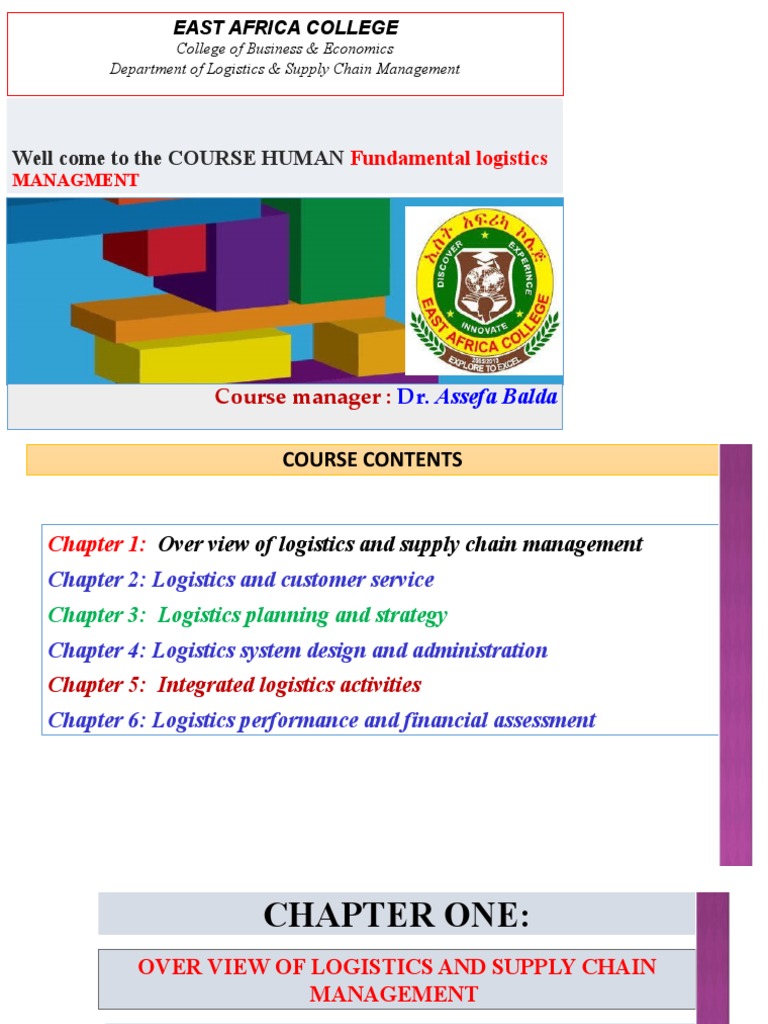 EAST AFRICA COLLEGE
College of Business & Economics
Department of Logistics & Supply Chain Management

Well come to the COURSE HUMAN Fundamental logistics MANAGMENT

ኢስት አፍሪካ ኮሌጅ
DISCOVER EXPERIENCE INNOVATE
EAST AFRICA COLLEGE
EXPLORE TO EXCEL

Course manager : Dr. Assefa Balda

COURSE CONTENTS

Chapter 1: Over view of logistics and supply chain management
Chapter 2: Logistics and customer service
Chapter 3: Logistics planning and strategy
Chapter 4: Logistics system design and administration
Chapter 5: Integrated logistics activities
Chapter 6: Logistics performance and financial assessment

CHAPTER ONE:

OVER VIEW OF LOGISTICS AND SUPPLY CHAIN MANAGEMENT